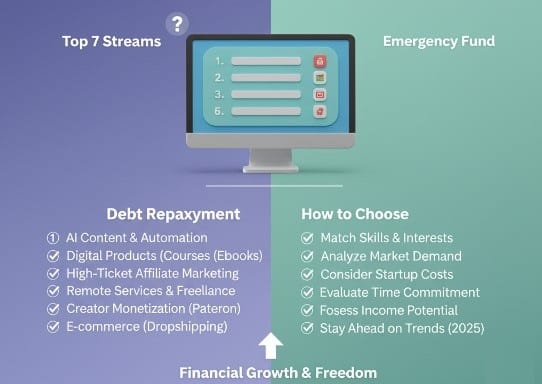 ?

Top 7 Streams

Emergency Fund

1.
2.
3.
6.

Debt Repaxyment

① AI Content & Automation
Digital Products (Courses (Ebooks)
High-Ticket Affiliate Marketing
Remote Services & Freellance
Creator Monetization (Pateron)
E-commerce (Dropshipping)

How to Choose

Match Skills & Interests
Analyze Market Demand
Consider Startup Costs
Evaluate Time Commitment
Fosess Income Potential
Stay Ahead on Trends (2025)

Financial Growth & Freedom